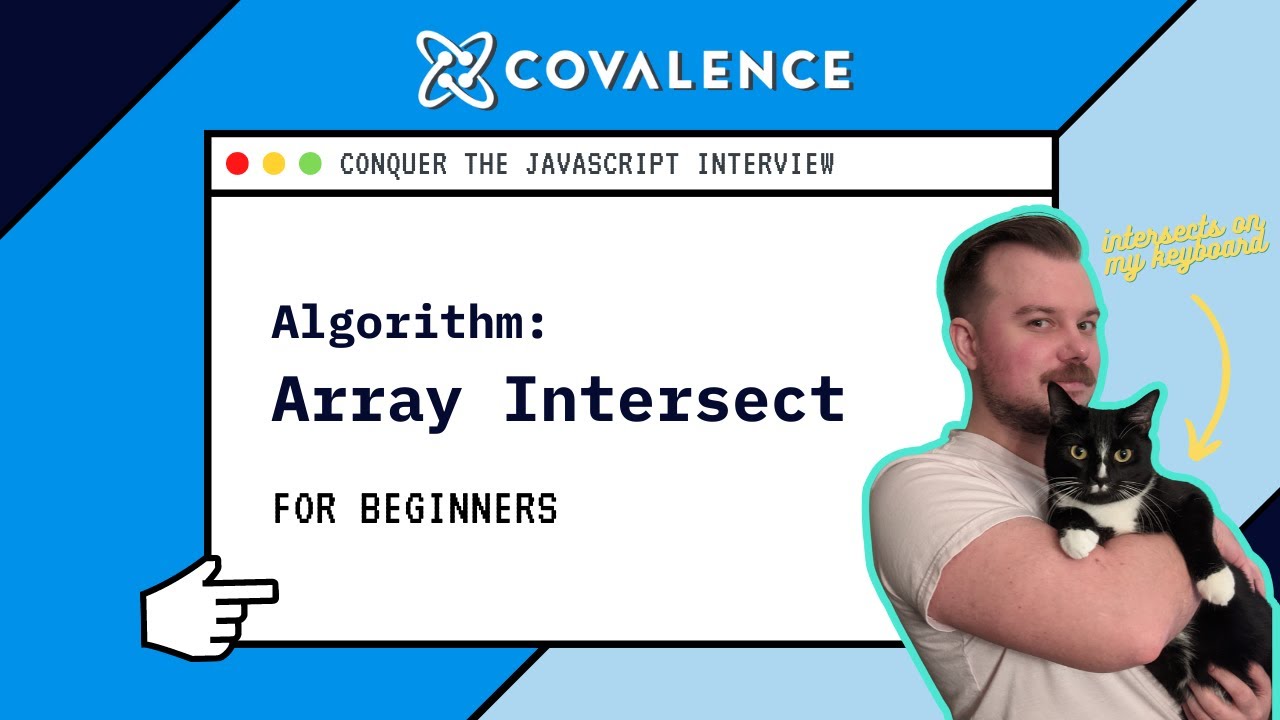 COVALENCE

CONQUER THE JAVASCRIPT INTERVIEW

Algorithm:
Array Intersect

FOR BEGINNERS

intersects on my keyboard